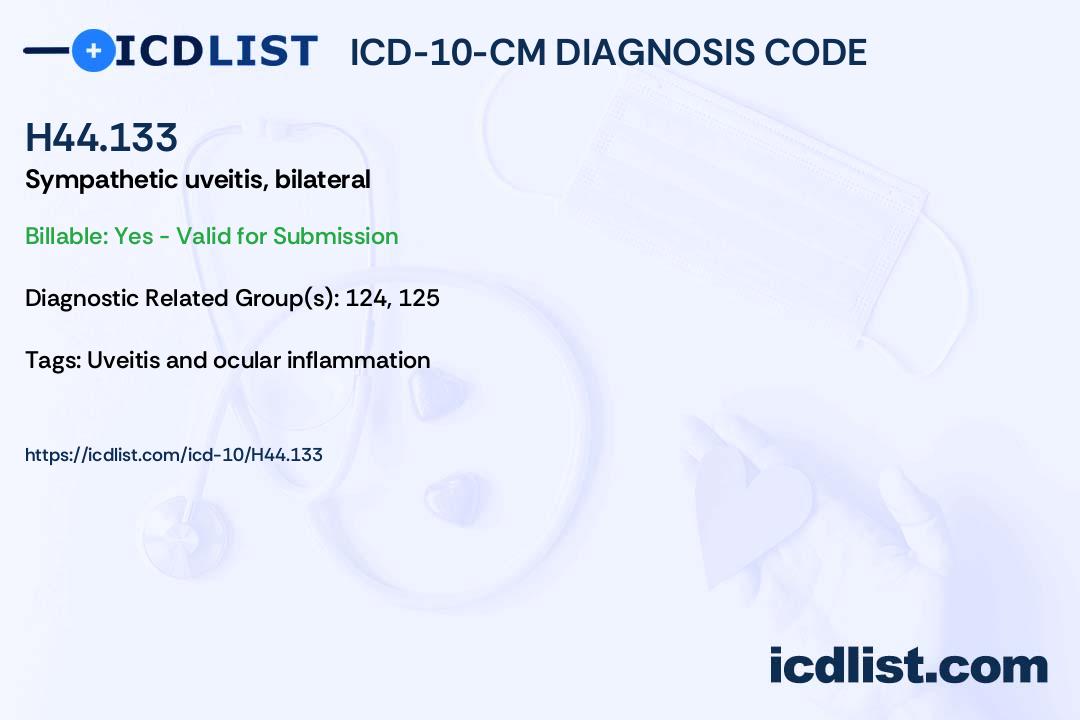 ICDLIST ICD-10-CM DIAGNOSIS CODE

H44.133

Sympathetic uveitis, bilateral

Billable: Yes - Valid for Submission

Diagnostic Related Group(s): 124, 125

Tags: Uveitis and ocular inflammation

https://icdlist.com/icd-10/H44.133

icdlist.com